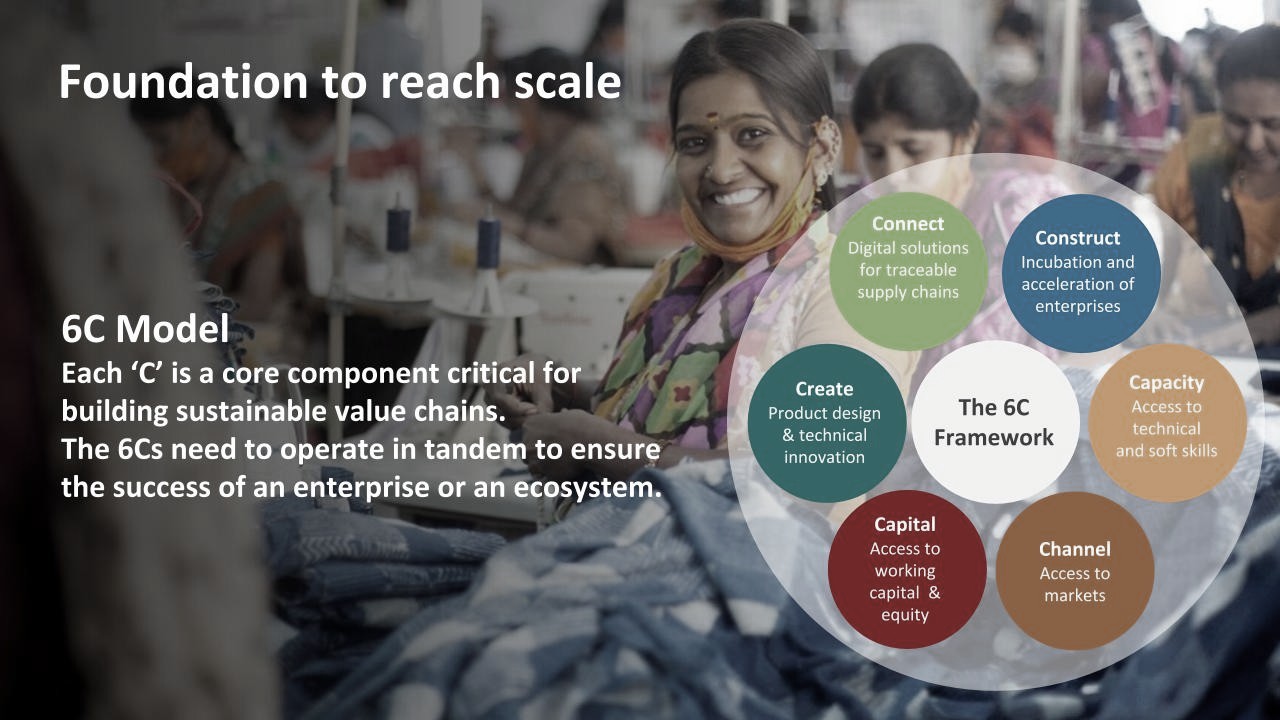 Foundation to reach scale

6C Model
Each ‘C’ is a core component critical for building sustainable value chains.
The 6Cs need to operate in tandem to ensure the success of an enterprise or an ecosystem.

Connect
Digital solutions for traceable supply chains

Construct
Incubation and acceleration of enterprises

Create
Product design & technical innovation

The 6C Framework

Capacity
Access to technical and soft skills

Capital
Access to working capital & equity

Channel
Access to markets